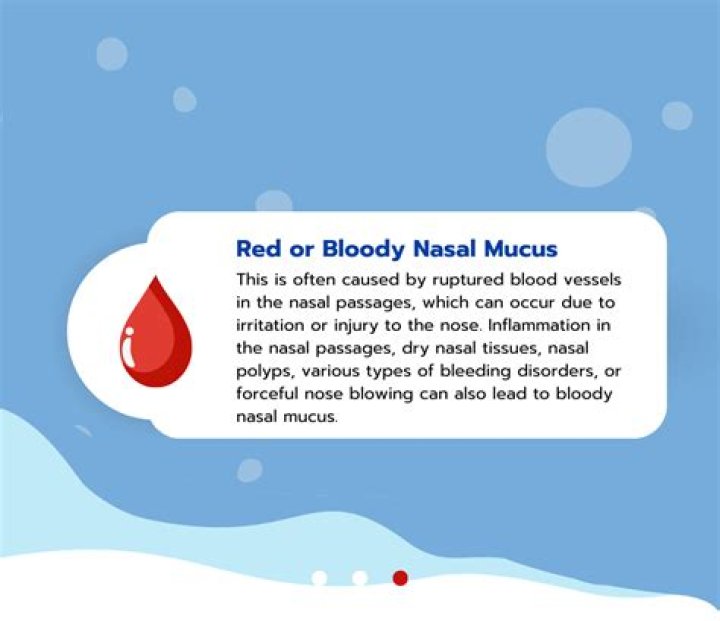 Red or Bloody Nasal Mucus

This is often caused by ruptured blood vessels in the nasal passages, which can occur due to irritation or injury to the nose. Inflammation in the nasal passages, dry nasal tissues, nasal polyps, various types of bleeding disorders, or forceful nose blowing can also lead to bloody nasal mucus.